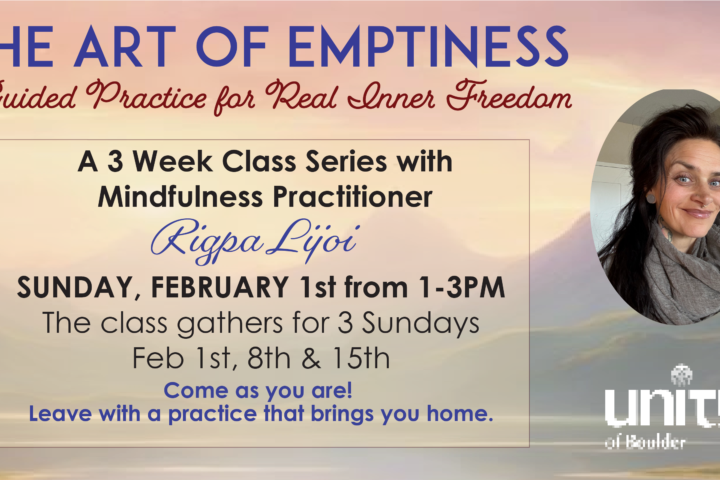 HE ART OF EMPTINESS

uided Practice for Real Inner Freedom

A 3 Week Class Series with Mindfulness Practitioner

Rigpa Lijoi

SUNDAY, FEBRUARY 1st from 1-3PM

The class gathers for 3 Sundays
Feb 1st, 8th & 15th

Come as you are!
Leave with a practice that brings you home.

unit

of Boulder